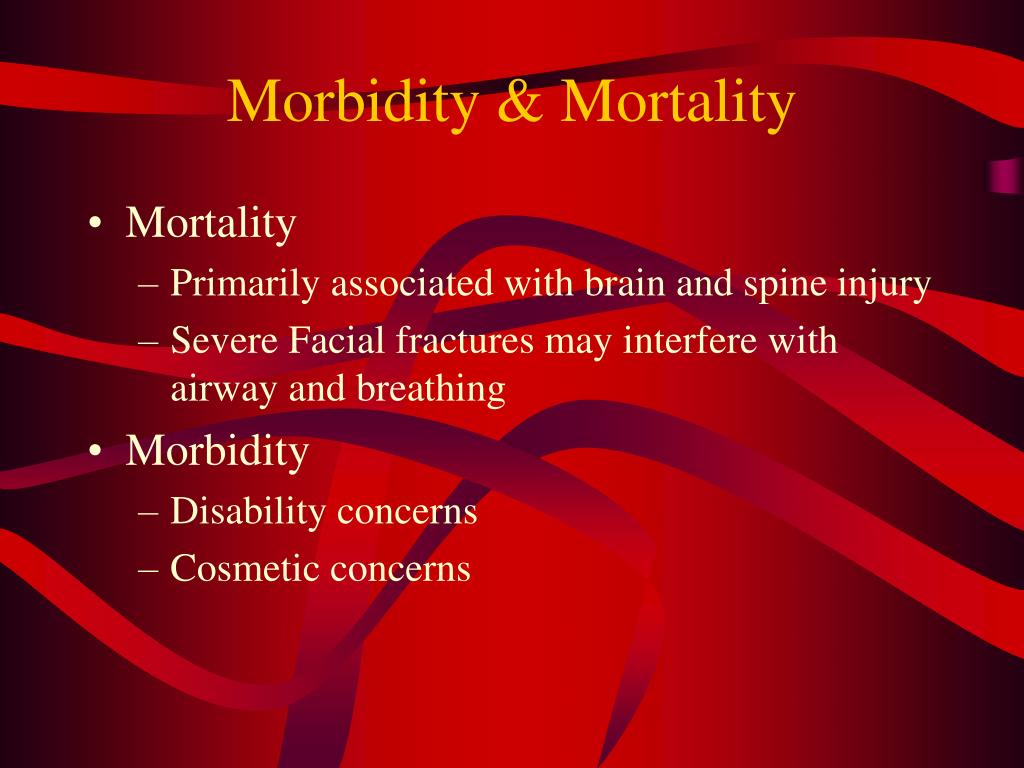 Morbidity & Mortality

• Mortality
– Primarily associated with brain and spine injury
– Severe Facial fractures may interfere with airway and breathing
• Morbidity
– Disability concerns
– Cosmetic concerns